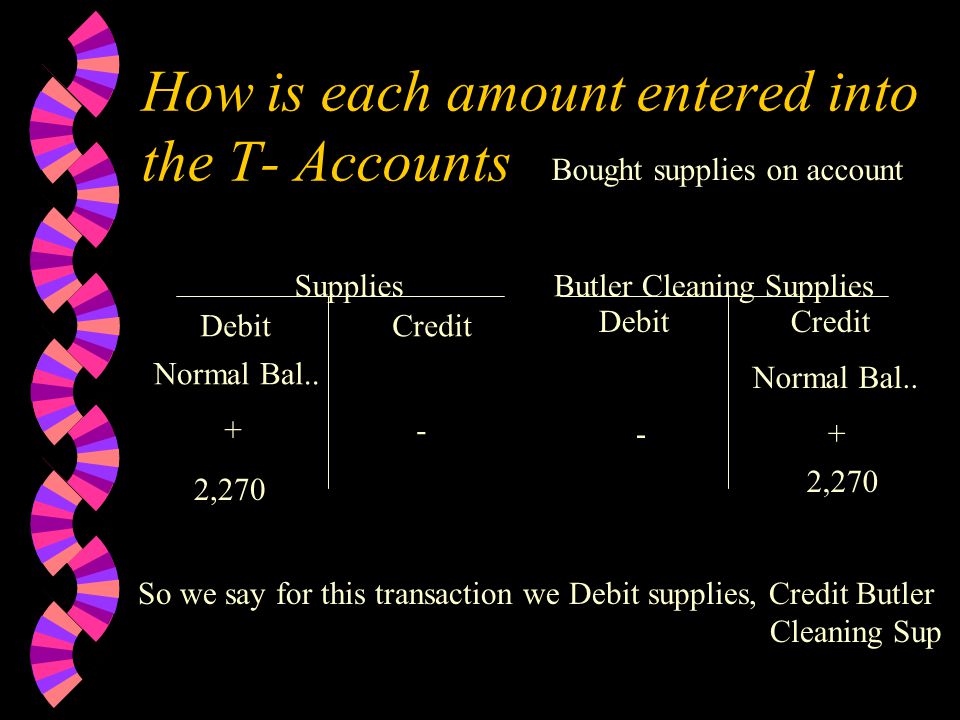 How is each amount entered into the T- Accounts

Bought supplies on account

Supplies

| Debit | Credit |
|---|---|
| Normal Bal.. | |
| + | - |
| 2,270 | |

Butler Cleaning Supplies

| Debit | Credit |
|---|---|
| | Normal Bal.. |
| - | + |
| | 2,270 |

So we say for this transaction we Debit supplies, Credit Butler Cleaning Sup